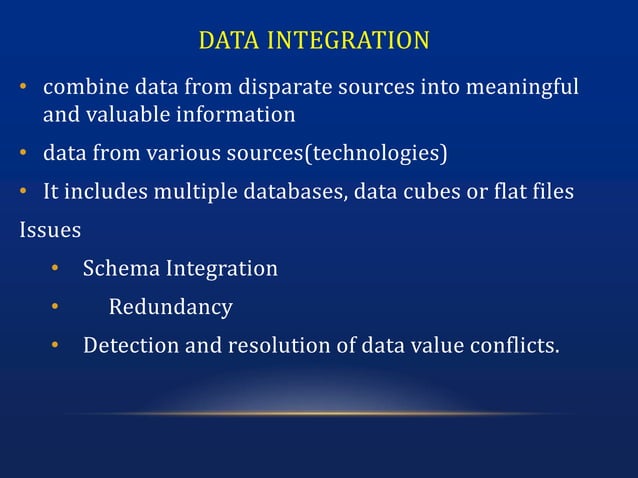 DATA INTEGRATION

• combine data from disparate sources into meaningful and valuable information

• data from various sources(technologies)

• It includes multiple databases, data cubes or flat files

Issues

• Schema Integration

• Redundancy

• Detection and resolution of data value conflicts.